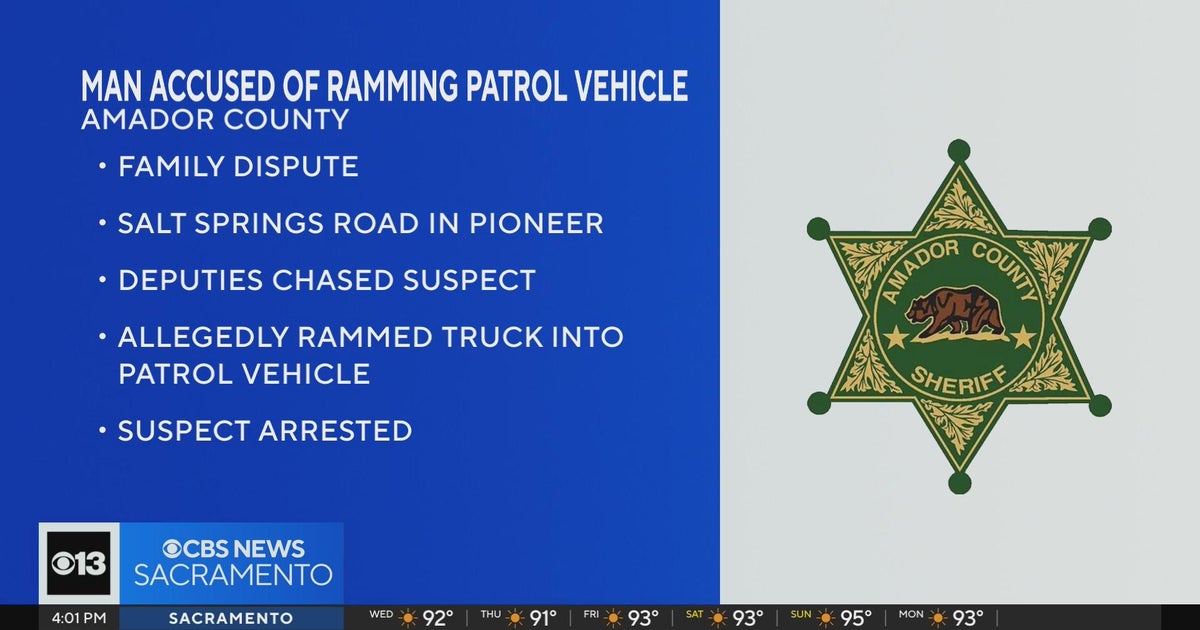 MAN ACCUSED OF RAMMING PATROL VEHICLE
AMADOR COUNTY

• FAMILY DISPUTE

• SALT SPRINGS ROAD IN PIONEER

• DEPUTIES CHASED SUSPECT

• ALLEGEDLY RAMMED TRUCK INTO PATROL VEHICLE

• SUSPECT ARRESTED

AMADOR COUNTY
SHERIFF

13
CBS NEWS
SACRAMENTO

4:01 PM SACRAMENTO WED 92° THU 91° FRI 93° SAT 93° SUN 95° MON 93°